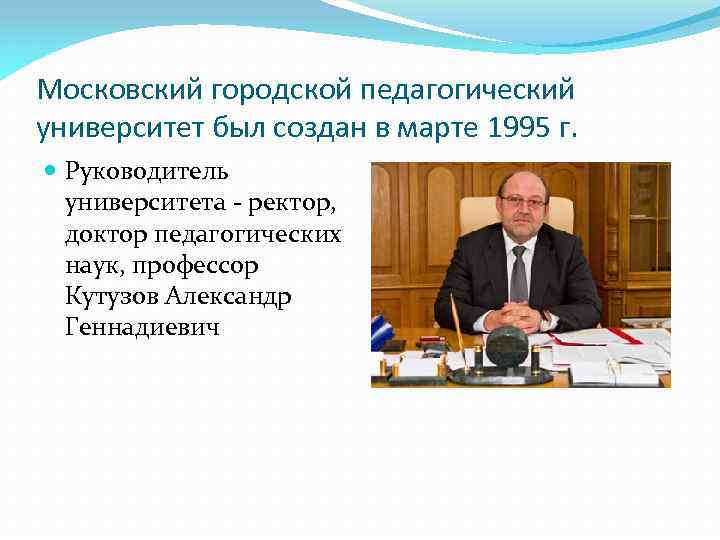 Московский городской педагогический университет был создан в марте 1995 г.

Руководитель университета - ректор, доктор педагогических наук, профессор Кутузов Александр Геннадиевич